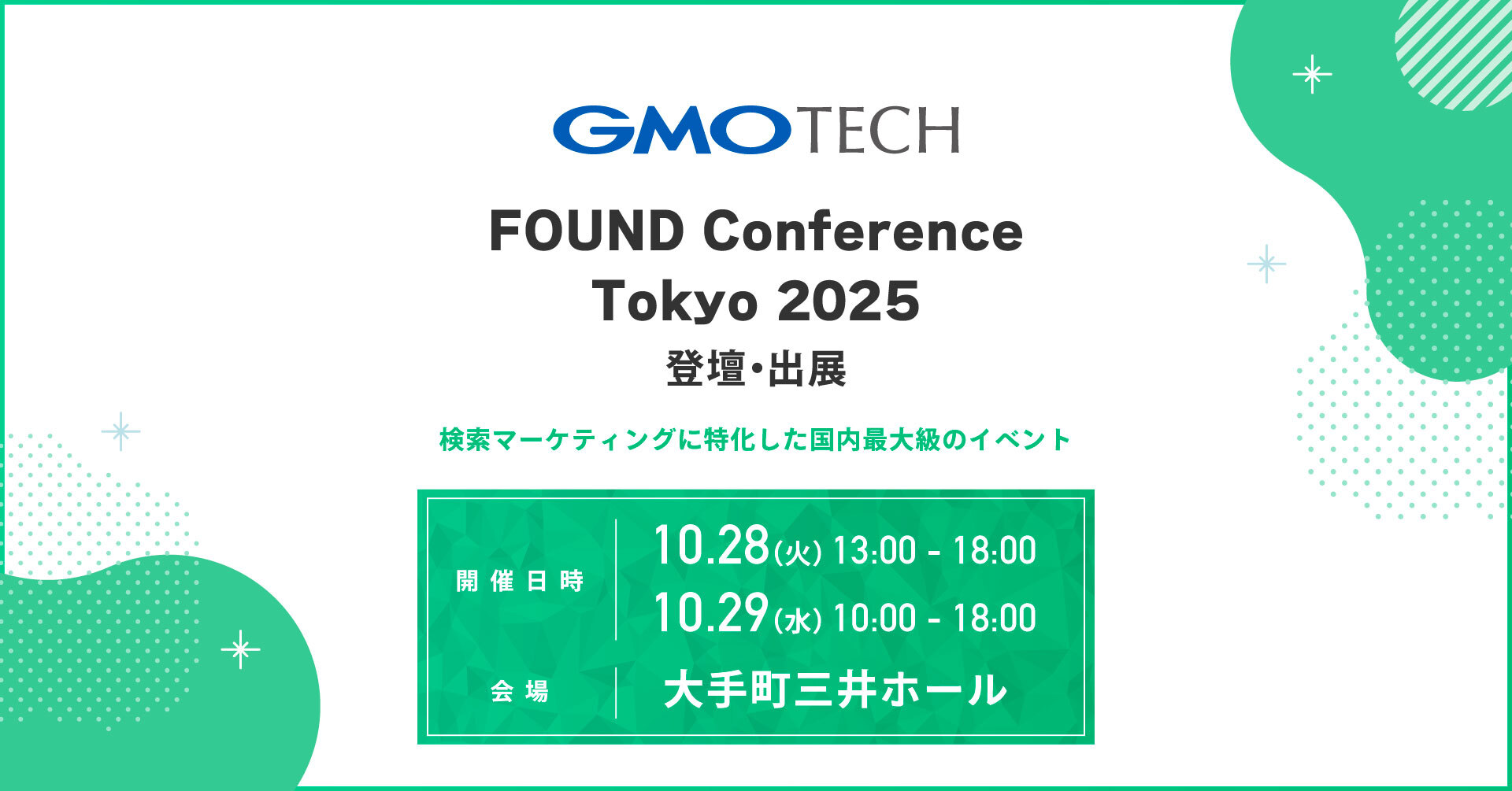 GMO TECH

FOUND Conference Tokyo 2025

登壇・出展

検索マーケティングに特化した国内最大級のイベント

開催日時

10.28(火) 13:00 - 18:00
10.29(水) 10:00 - 18:00

会場

大手町三井ホール